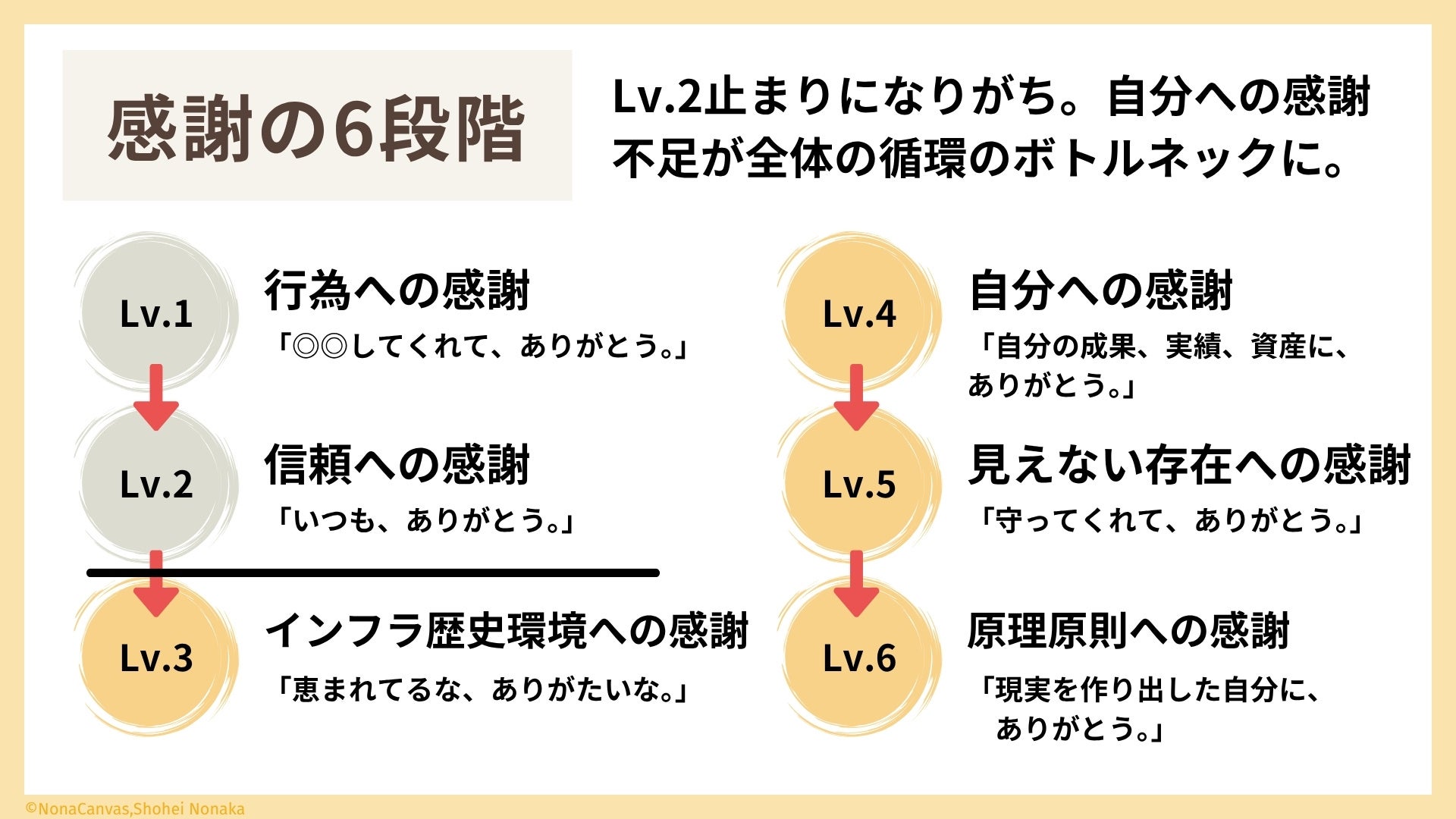 感謝の6段階

Lv.2止まりになりがち。自分への感謝不足が全体の循環のボトルネックに。

Lv.1
行為への感謝
「◎◎してくれて、ありがとう。」

Lv.2
信頼への感謝
「いつも、ありがとう。」

Lv.3
インフラ歴史環境への感謝
「恵まれてるな、ありがたいな。」

Lv.4
自分への感謝
「自分の成果、実績、資産に、ありがとう。」

Lv.5
見えない存在への感謝
「守ってくれて、ありがとう。」

Lv.6
原理原則への感謝
「現実を作り出した自分に、ありがとう。」

©NonaCanvas,Shohei Nonaka